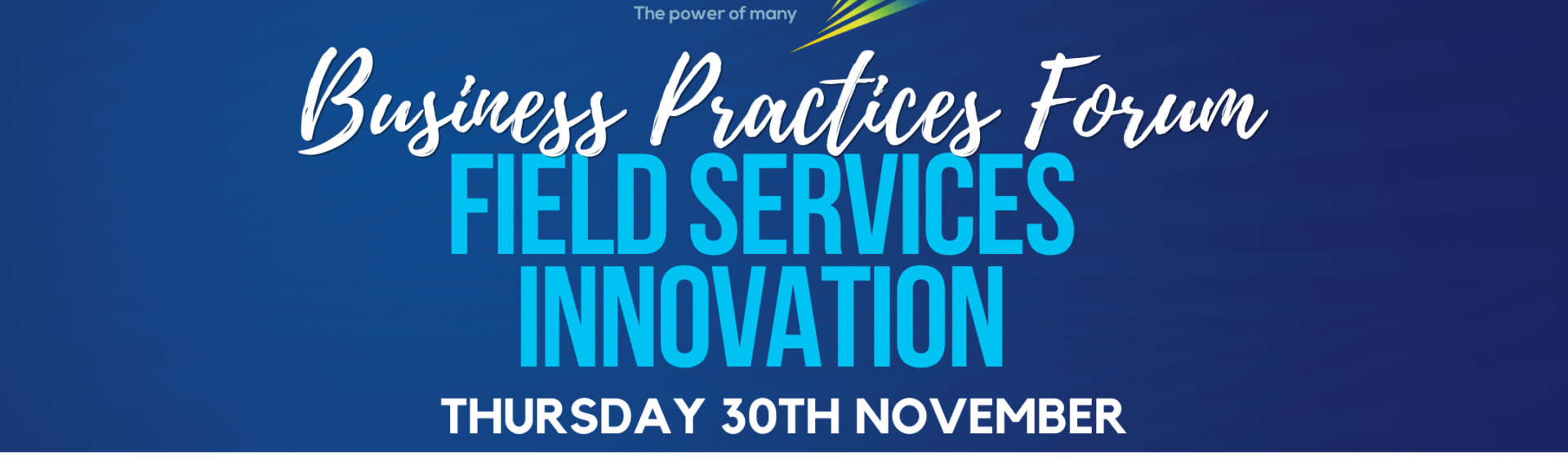 The power of many

Business Practices Forum

FIELD SERVICES INNOVATION

THURSDAY 30TH NOVEMBER